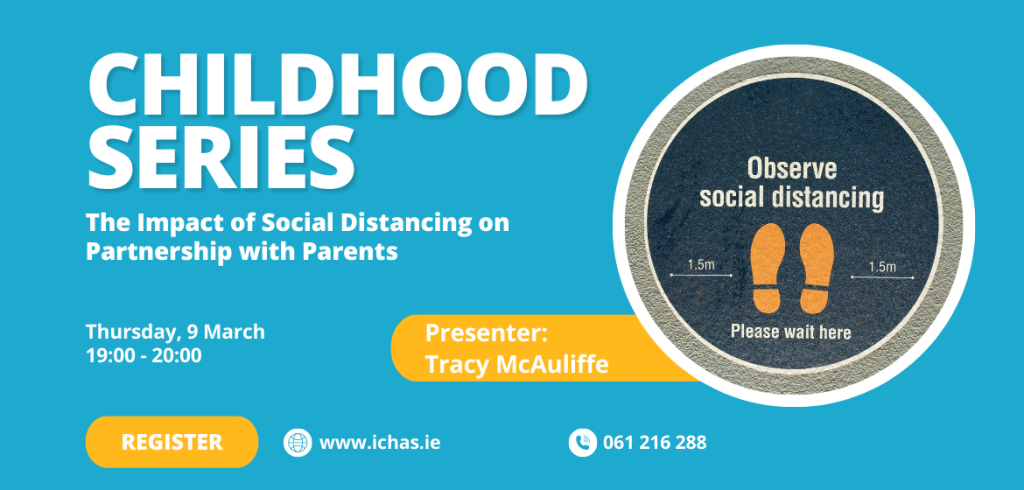 CHILDHOOD SERIES

The Impact of Social Distancing on Partnership with Parents

Thursday, 9 March
19:00 - 20:00

Presenter:
Tracy McAuliffe

Observe social distancing

1.5m

1.5m

Please wait here

REGISTER

www.ichas.ie

061 216 288